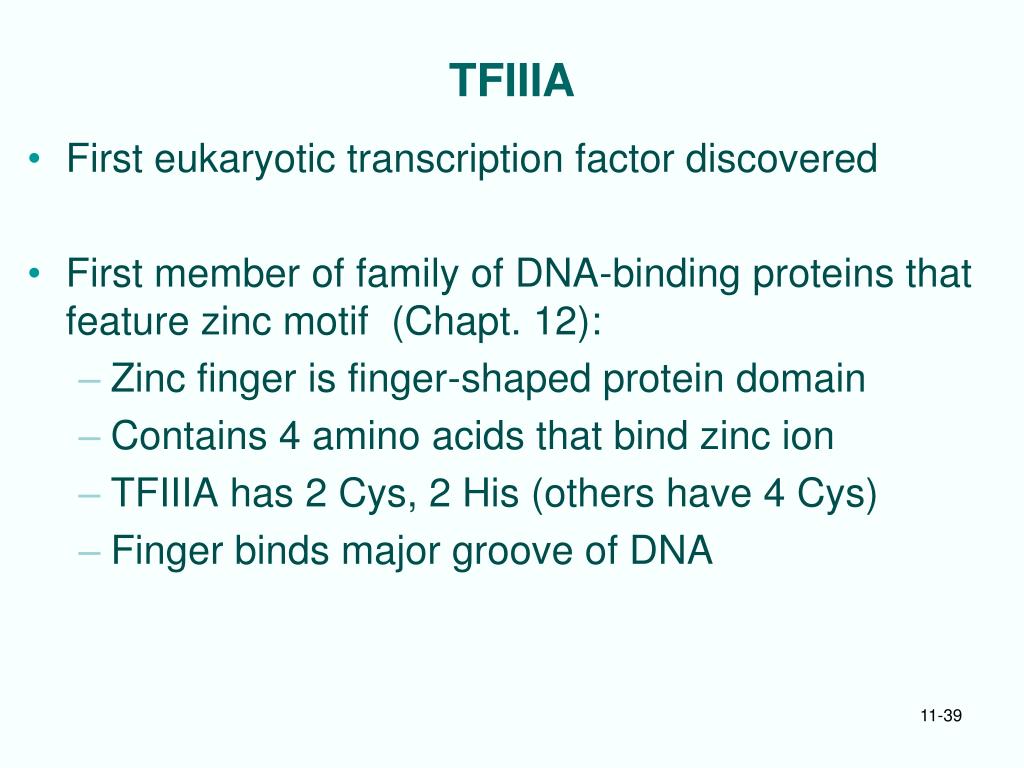 TFIIIA

• First eukaryotic transcription factor discovered

• First member of family of DNA-binding proteins that feature zinc motif (Chapt. 12):
– Zinc finger is finger-shaped protein domain
– Contains 4 amino acids that bind zinc ion
– TFIIIA has 2 Cys, 2 His (others have 4 Cys)
– Finger binds major groove of DNA

11-39